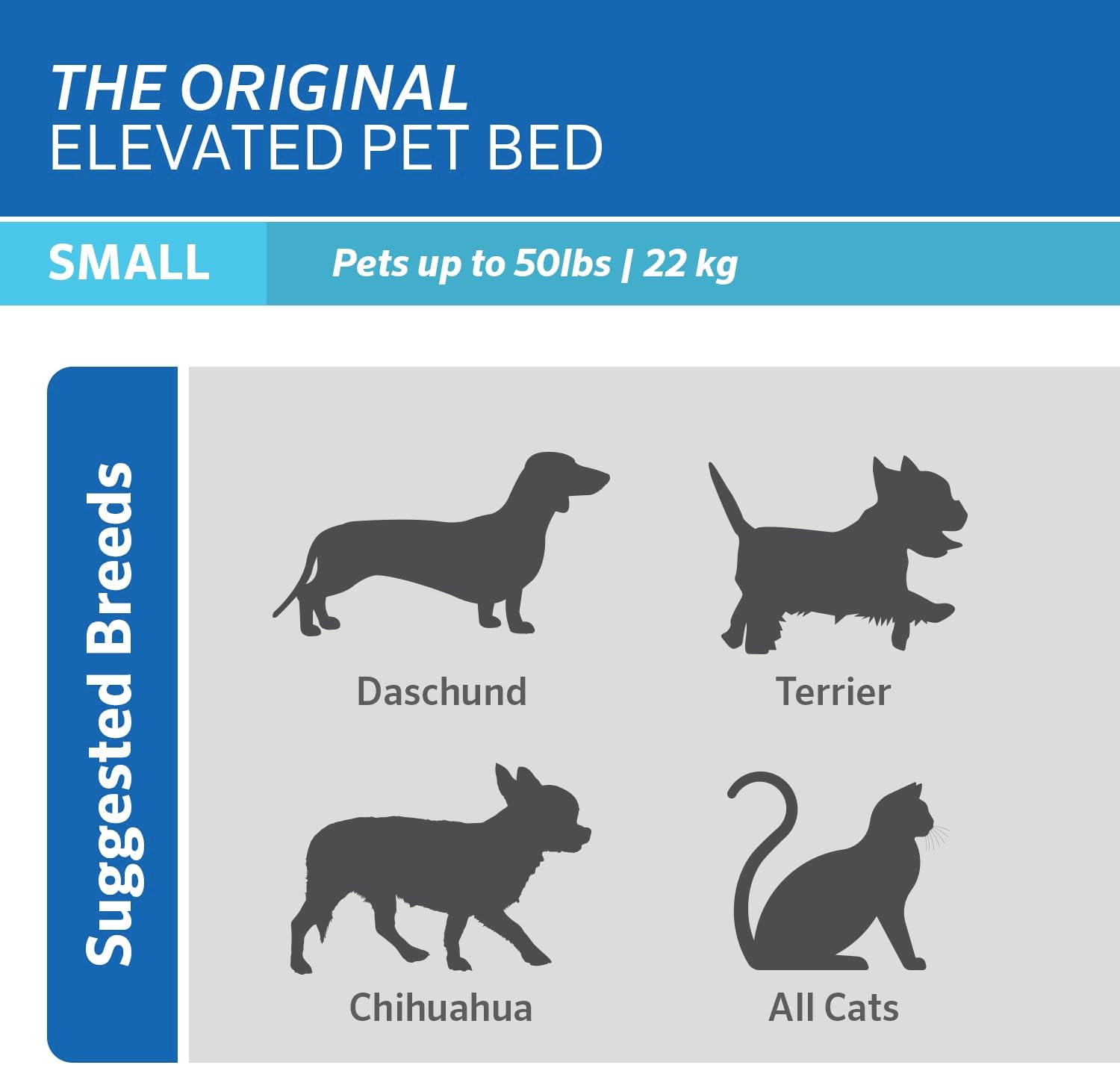 THE ORIGINAL
ELEVATED PET BED

SMALL

Pets up to 50lbs | 22 kg

Suggested Breeds

Daschund

Terrier

Chihuahua

All Cats